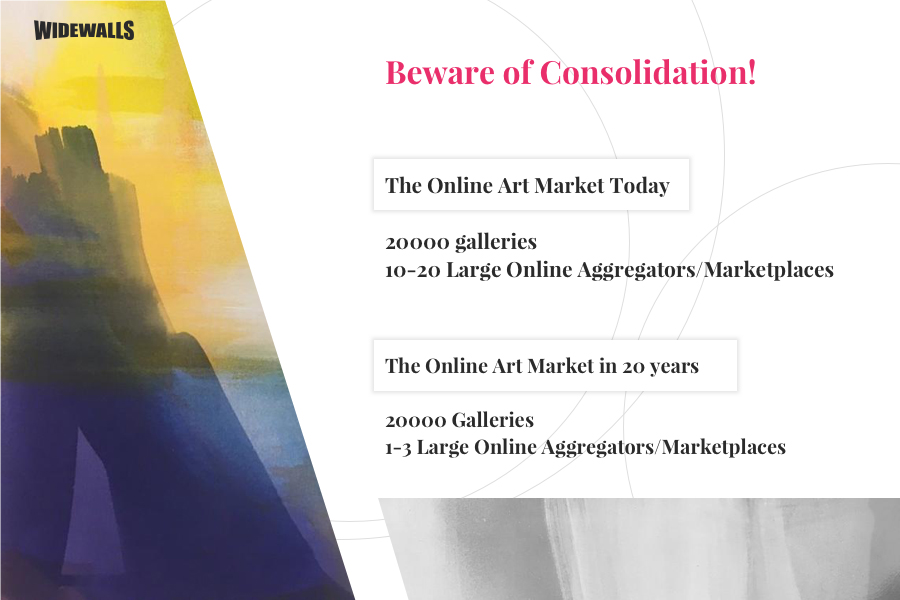 WIDEWALLS

Beware of Consolidation!

The Online Art Market Today

20000 galleries
10-20 Large Online Aggregators/Marketplaces

The Online Art Market in 20 years

20000 Galleries
1-3 Large Online Aggregators/Marketplaces